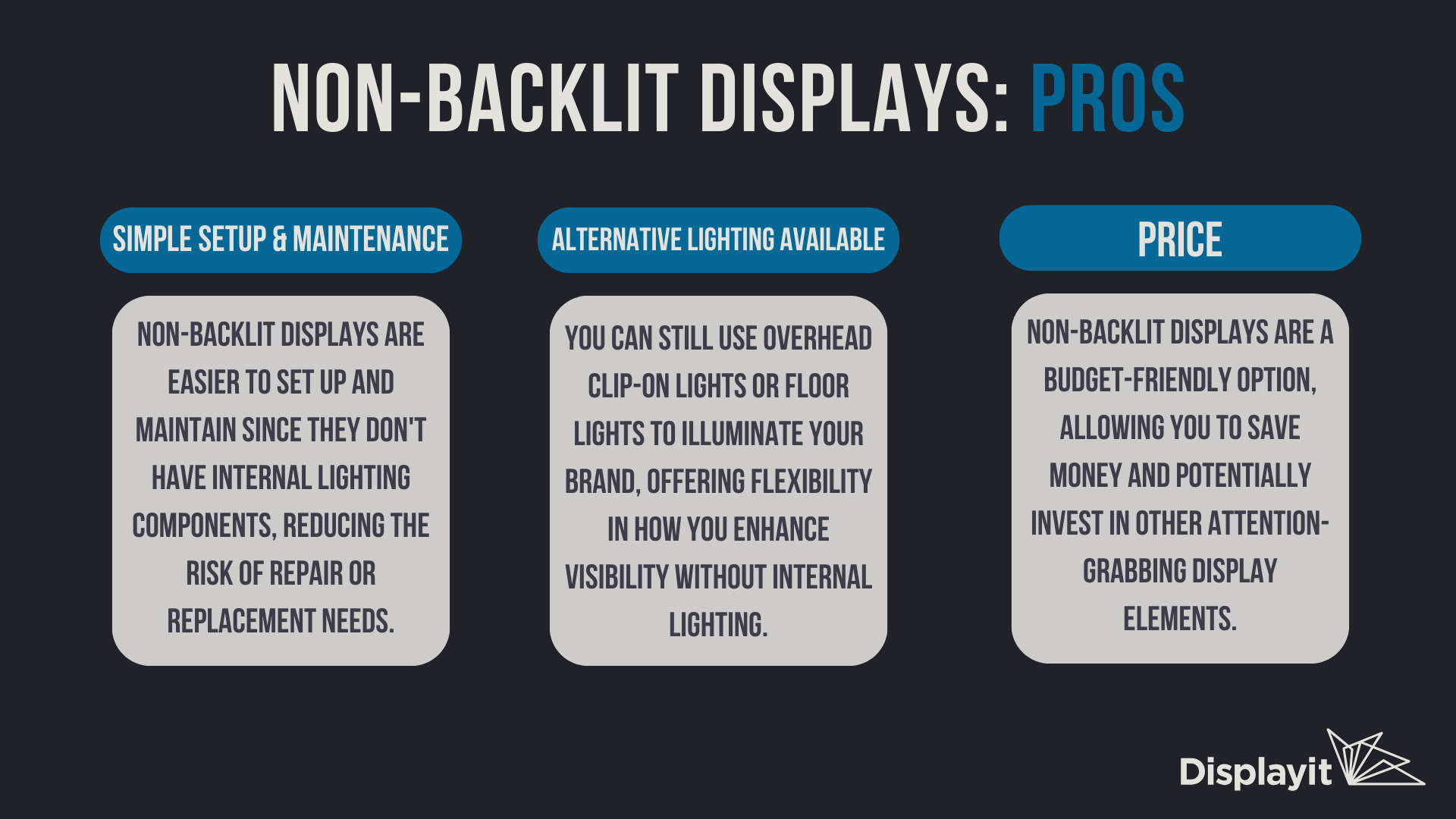 NON-BACKLIT DISPLAYS: PROS

SIMPLE SETUP & MAINTENANCE

NON-BACKLIT DISPLAYS ARE EASIER TO SET UP AND MAINTAIN SINCE THEY DON'T HAVE INTERNAL LIGHTING COMPONENTS, REDUCING THE RISK OF REPAIR OR REPLACEMENT NEEDS.

ALTERNATIVE LIGHTING AVAILABLE

YOU CAN STILL USE OVERHEAD CLIP-ON LIGHTS OR FLOOR LIGHTS TO ILLUMINATE YOUR BRAND, OFFERING FLEXIBILITY IN HOW YOU ENHANCE VISIBILITY WITHOUT INTERNAL LIGHTING.

PRICE

NON-BACKLIT DISPLAYS ARE A BUDGET-FRIENDLY OPTION, ALLOWING YOU TO SAVE MONEY AND POTENTIALLY INVEST IN OTHER ATTENTION-GRABBING DISPLAY ELEMENTS.

Displayit